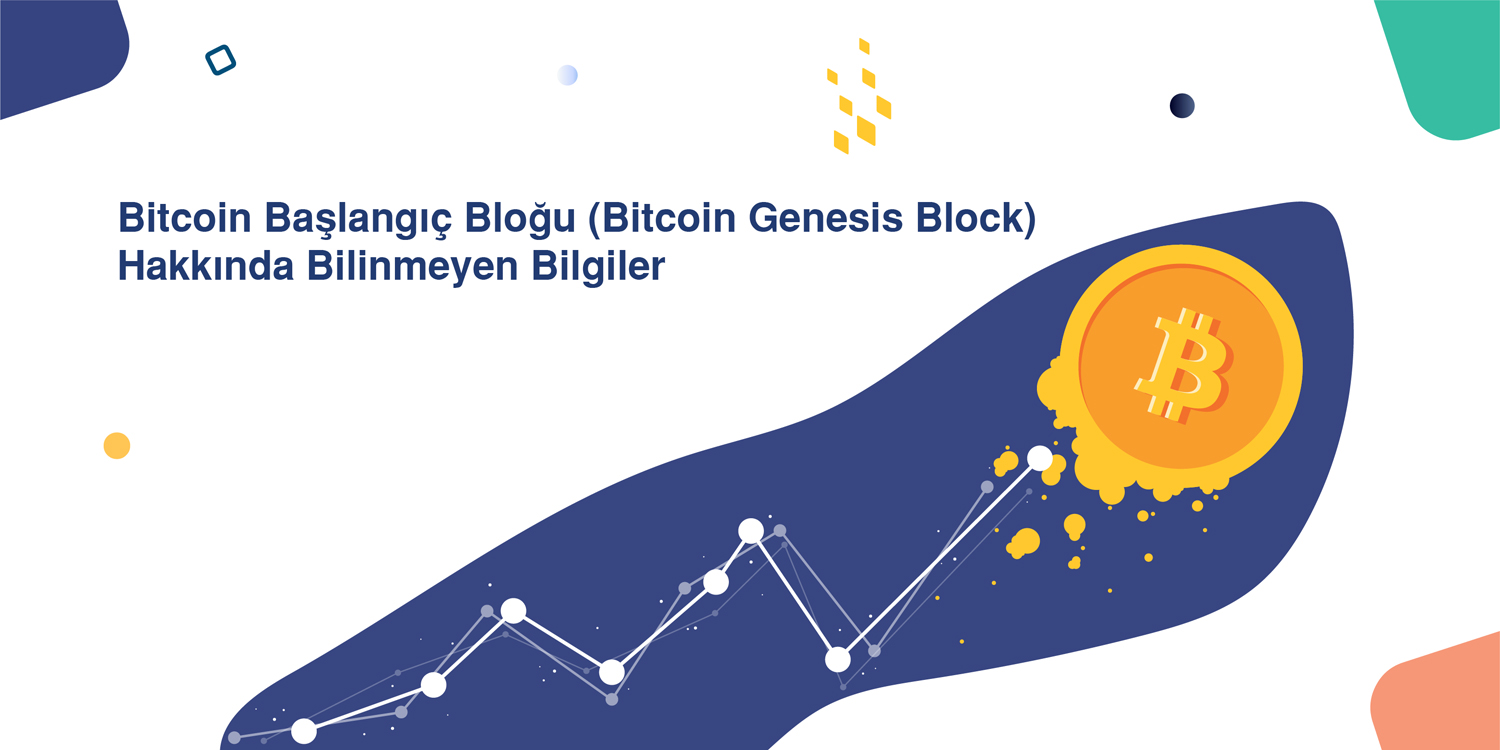 Bitcoin Başlangıç Bloğu (Bitcoin Genesis Block) Hakkında Bilinmeyen Bilgiler